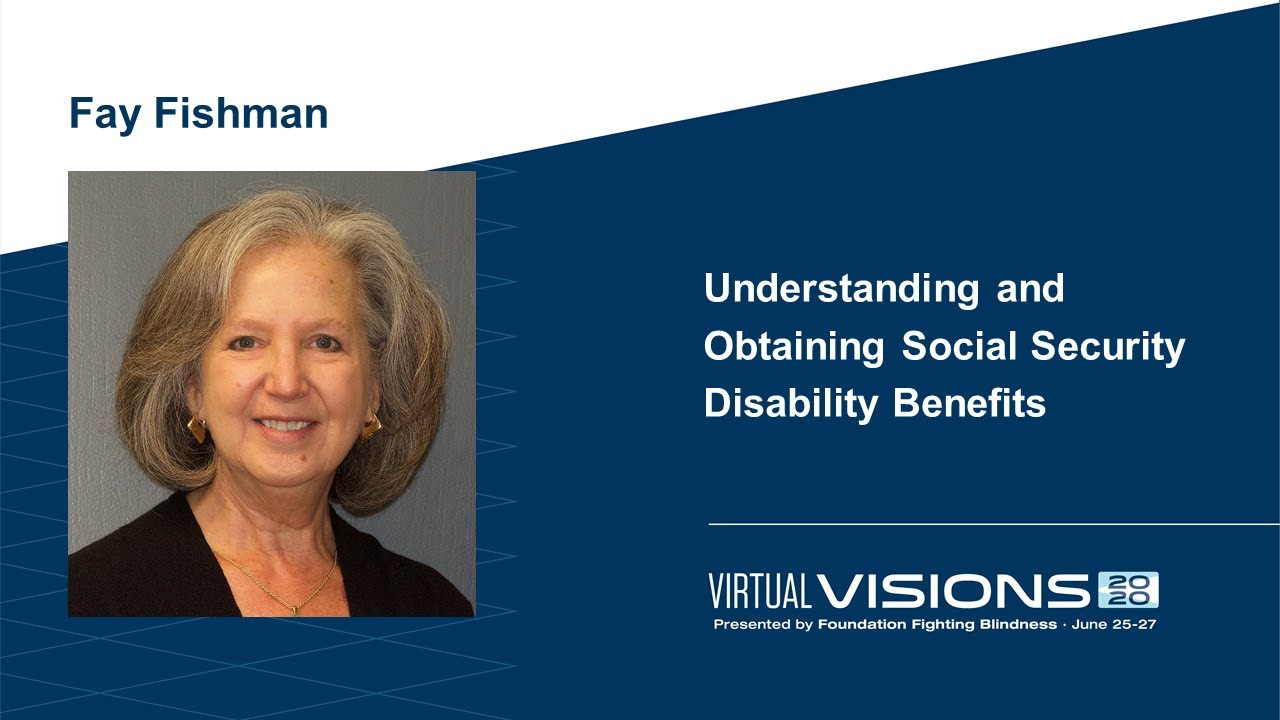 Fay Fishman

Understanding and Obtaining Social Security Disability Benefits

VIRTUAL VISIONS 2020
Presented by Foundation Fighting Blindness · June 25-27